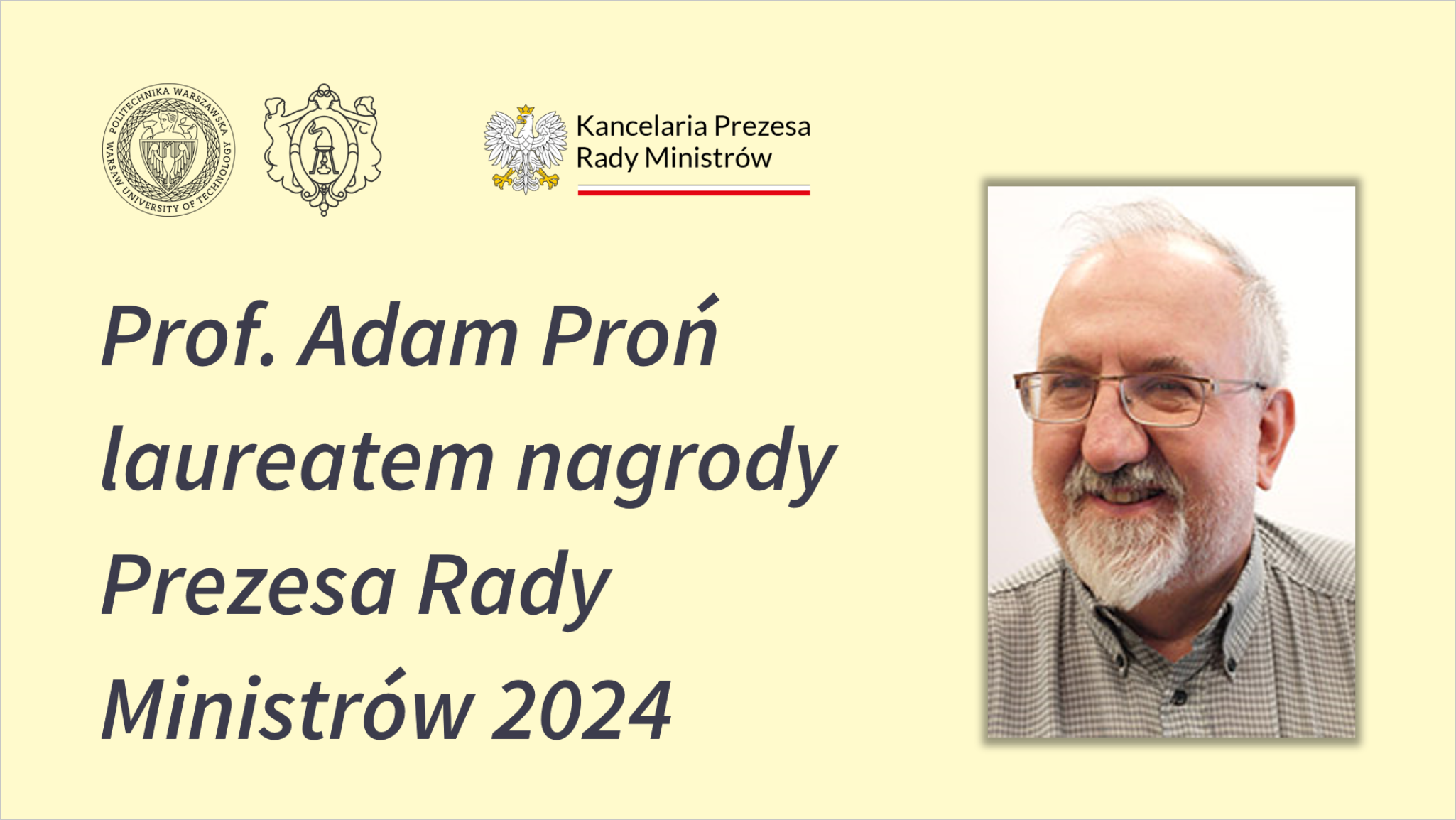 POLITECHNIKA WARSZAWSKA
WARSAW UNIVERSITY OF TECHNOLOGY

Kancelaria Prezesa Rady Ministrów

Prof. Adam Proń laureatem nagrody Prezesa Rady Ministrów 2024